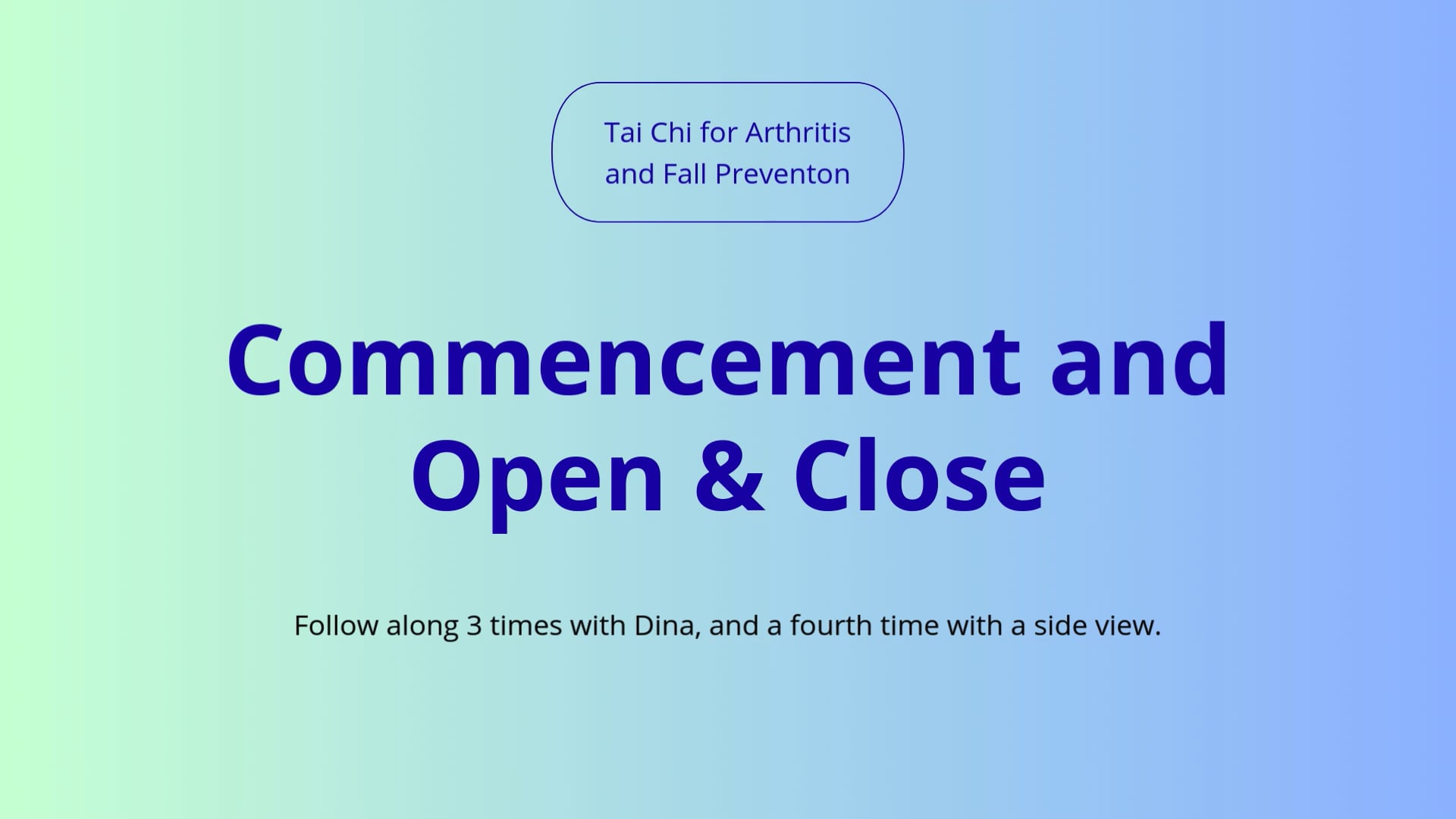 Tai Chi for Arthritis and Fall Preventon

Commencement and Open & Close

Follow along 3 times with Dina, and a fourth time with a side view.